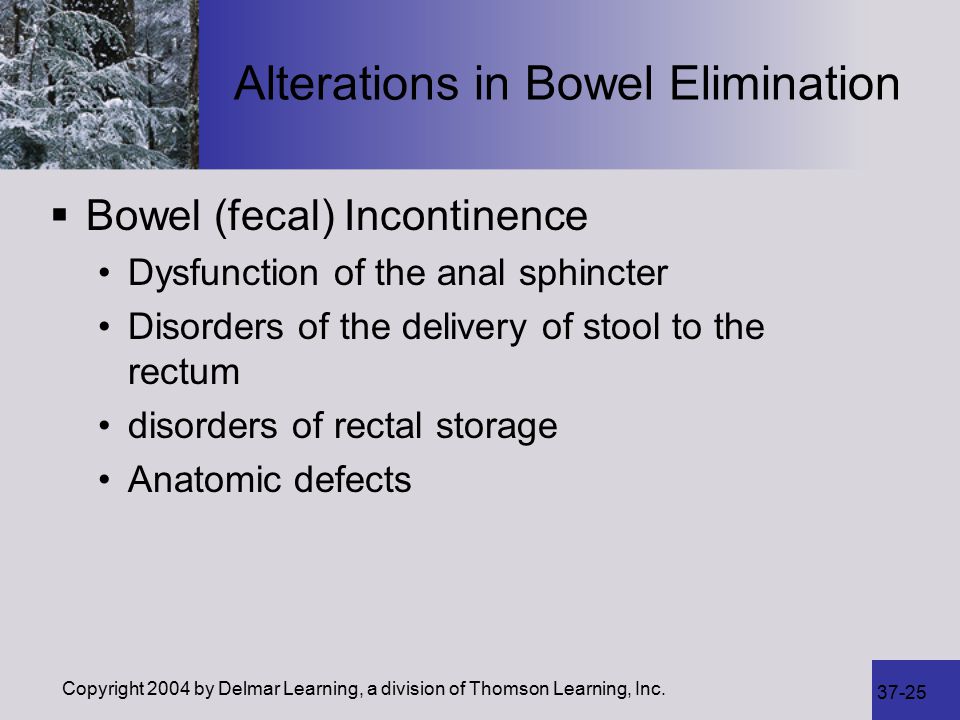 Alterations in Bowel Elimination

▪ Bowel (fecal) Incontinence
• Dysfunction of the anal sphincter
• Disorders of the delivery of stool to the rectum
• disorders of rectal storage
• Anatomic defects

Copyright 2004 by Delmar Learning, a division of Thomson Learning, Inc.

37-25